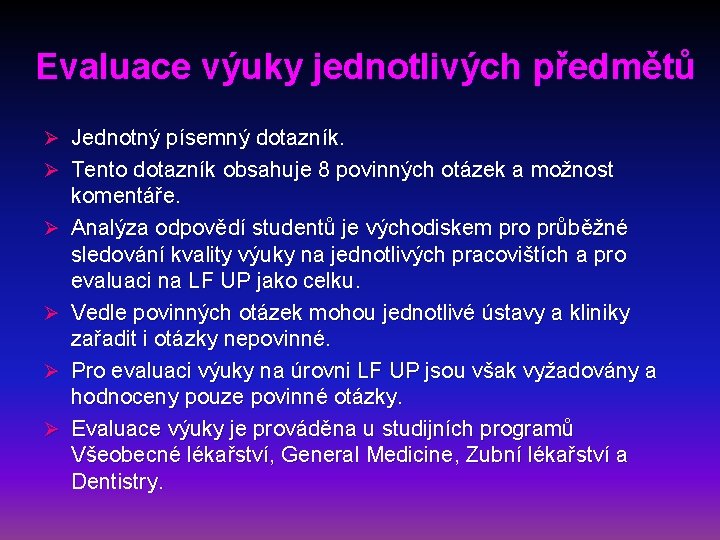 Evaluace výuky jednotlivých předmětů

➢ Jednotný písemný dotazník.
➢ Tento dotazník obsahuje 8 povinných otázek a možnost komentáře.
➢ Analýza odpovědí studentů je východiskem pro průběžné sledování kvality výuky na jednotlivých pracovištích a pro evaluaci na LF UP jako celku.
➢ Vedle povinných otázek mohou jednotlivé ústavy a kliniky zařadit i otázky nepovinné.
➢ Pro evaluaci výuky na úrovni LF UP jsou však vyžadovány a hodnoceny pouze povinné otázky.
➢ Evaluace výuky je prováděna u studijních programů Všeobecné lékařství, General Medicine, Zubní lékařství a Dentistry.